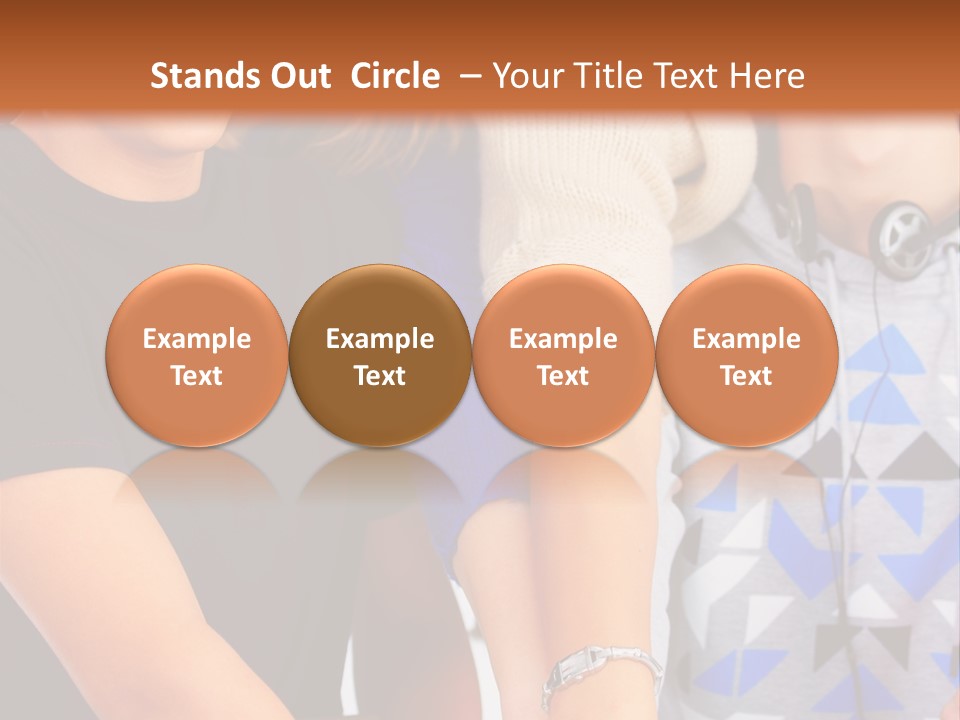 Stands Out Circle – Your Title Text Here

Example Text

Example Text

Example Text

Example Text